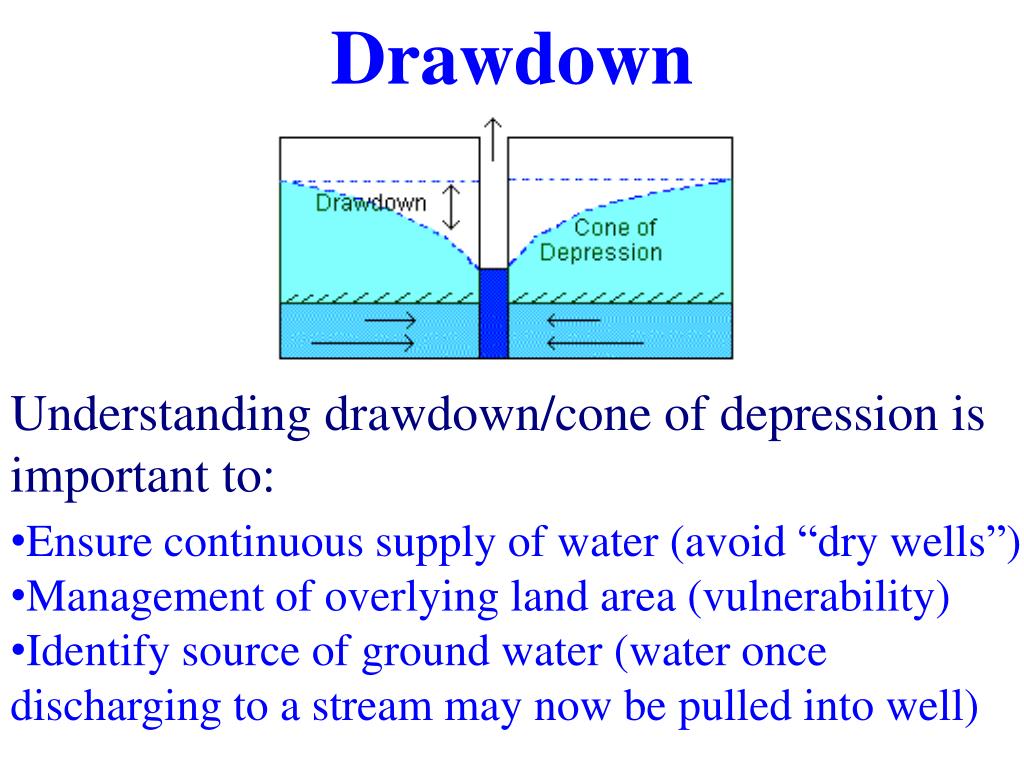 Drawdown

Drawdown

Cone of Depression

Understanding drawdown/cone of depression is important to:

•Ensure continuous supply of water (avoid “dry wells”)
•Management of overlying land area (vulnerability)
•Identify source of ground water (water once discharging to a stream may now be pulled into well)